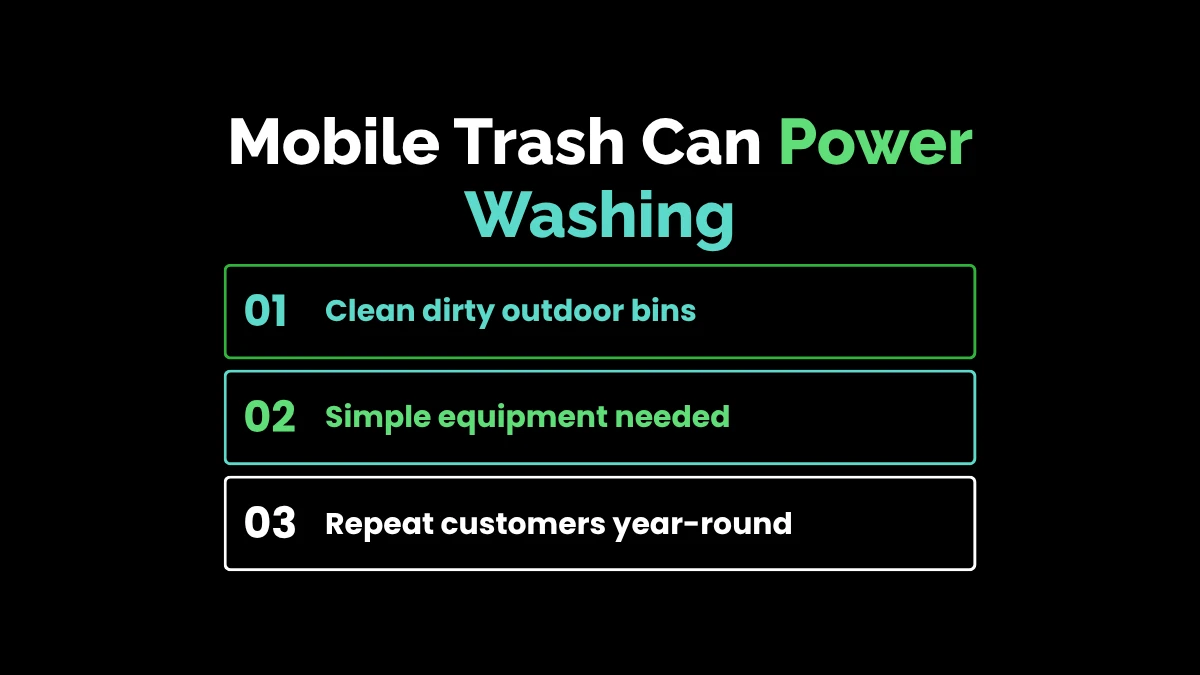 Mobile Trash Can Power Washing

01 Clean dirty outdoor bins

02 Simple equipment needed

03 Repeat customers year-round